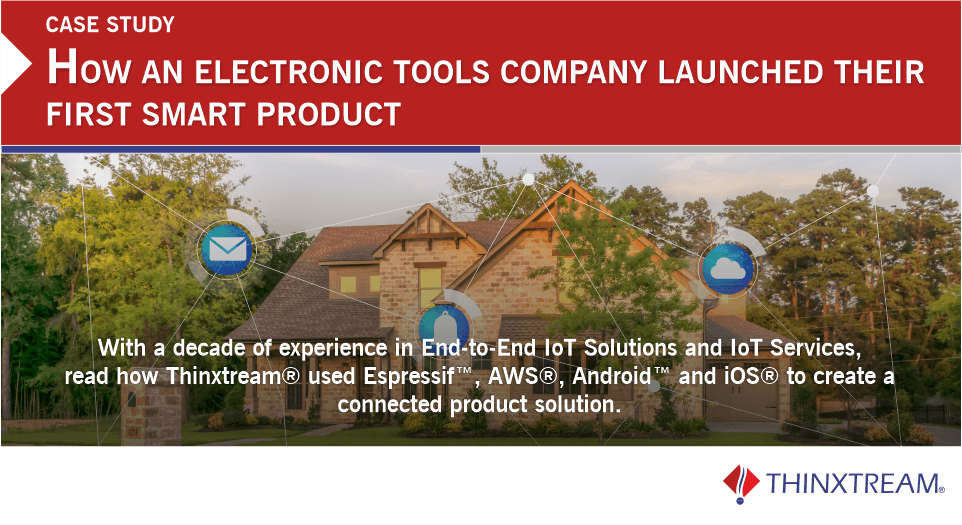 CASE STUDY

HOW AN ELECTRONIC TOOLS COMPANY LAUNCHED THEIR FIRST SMART PRODUCT

With a decade of experience in End-to-End IoT Solutions and IoT Services, read how Thinxtream® used Espressif™, AWS®, Android™ and iOS® to create a connected product solution.

THINXTREAM®